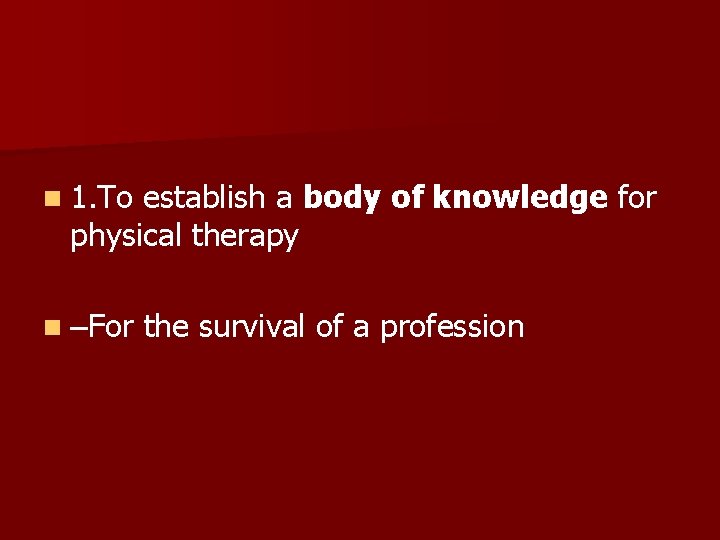 1.To establish a body of knowledge for physical therapy

–For the survival of a profession